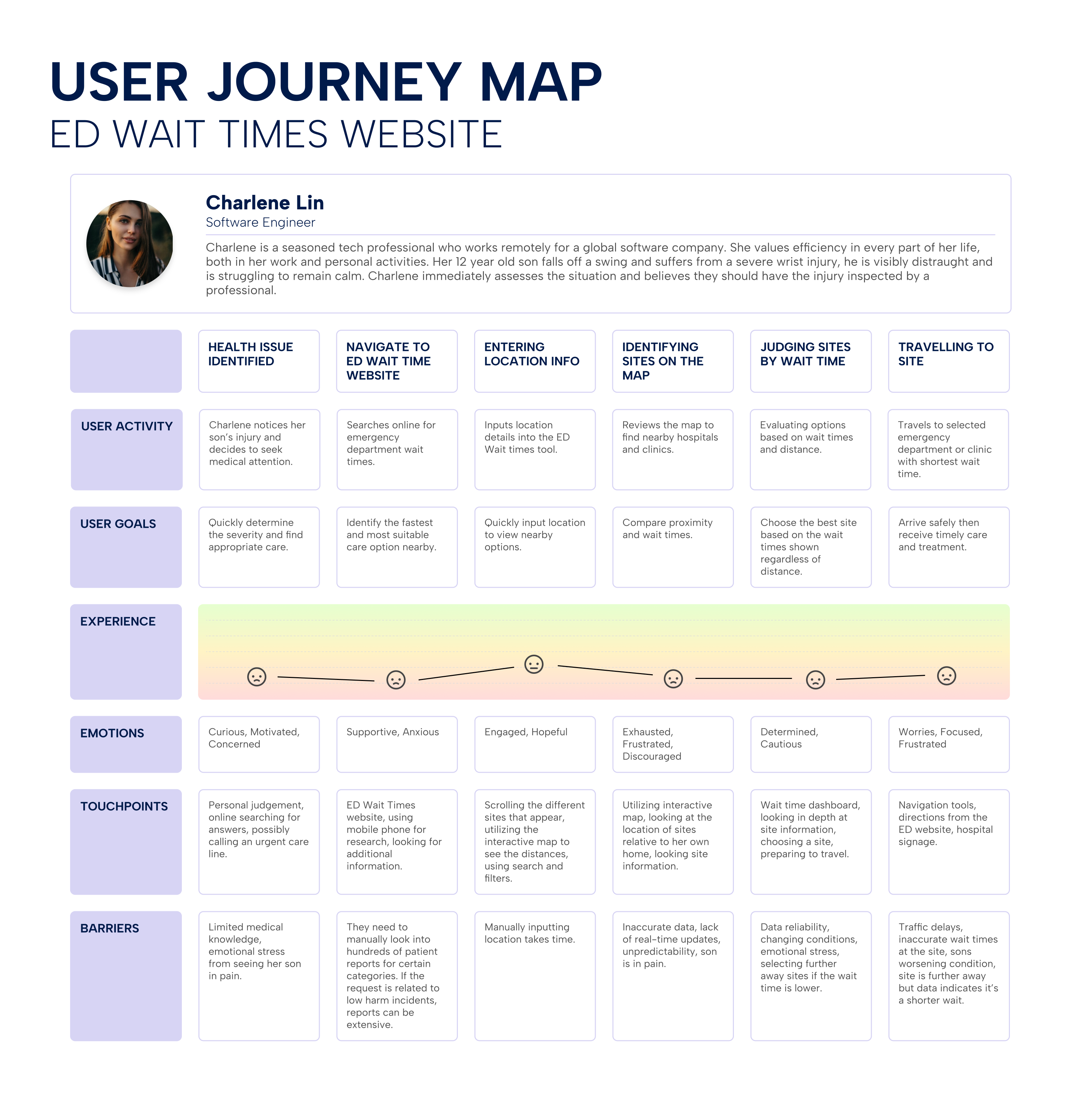 USER JOURNEY MAP
ED WAIT TIMES WEBSITE

Charlene Lin
Software Engineer

Charlene is a seasoned tech professional who works remotely for a global software company. She values efficiency in every part of her life, both in her work and personal activities. Her 12 year old son falls off a swing and suffers from a severe wrist injury, he is visibly distraught and is struggling to remain calm. Charlene immediately assesses the situation and believes they should have the injury inspected by a professional.

| | HEALTH ISSUE IDENTIFIED | NAVIGATE TO ED WAIT TIME WEBSITE | ENTERING LOCATION INFO | IDENTIFYING SITES ON THE MAP | JUDGING SITES BY WAIT TIME | TRAVELLING TO SITE |
|---|---|---|---|---|---|---|
| USER ACTIVITY | Charlene notices her son's injury and decides to seek medical attention. | Searches online for emergency department wait times. | Inputs location details into the ED Wait times tool. | Reviews the map to find nearby hospitals and clinics. | Evaluating options based on wait times and distance. | Travels to selected emergency department or clinic with shortest wait time. |
| USER GOALS | Quickly determine the severity and find appropriate care. | Identify the fastest and most suitable care option nearby. | Quickly input location to view nearby options. | Compare proximity and wait times. | Choose the best site based on the wait times shown regardless of distance. | Arrive safely then receive timely care and treatment. |
| EXPERIENCE | | | | | | |
| EMOTIONS | Curious, Motivated, Concerned | Supportive, Anxious | Engaged, Hopeful | Exhausted, Frustrated, Discouraged | Determined, Cautious | Worries, Focused, Frustrated |
| TOUCHPOINTS | Personal judgement, online searching for answers, possibly calling an urgent care line. | ED Wait Times website, using mobile phone for research, looking for additional information. | Scrolling the different sites that appear, utilizing the interactive map to see the distances, using search and filters. | Utilizing interactive map, looking at the location of sites relative to her own home, looking site information. | Wait time dashboard, looking in depth at site information, choosing a site, preparing to travel. | Navigation tools, directions from the ED website, hospital signage. |
| BARRIERS | Limited medical knowledge, emotional stress from seeing her son in pain. | They need to manually look into hundreds of patient reports for certain categories. If the request is related to low harm incidents, reports can be extensive. | Manually inputting location takes time. | Inaccurate data, lack of real-time updates, unpredictability, son is in pain. | Data reliability, changing conditions, emotional stress, selecting further away sites if the wait time is lower. | Traffic delays, inaccurate wait times at the site, sons worsening condition, site is further away but data indicates it's a shorter wait. |